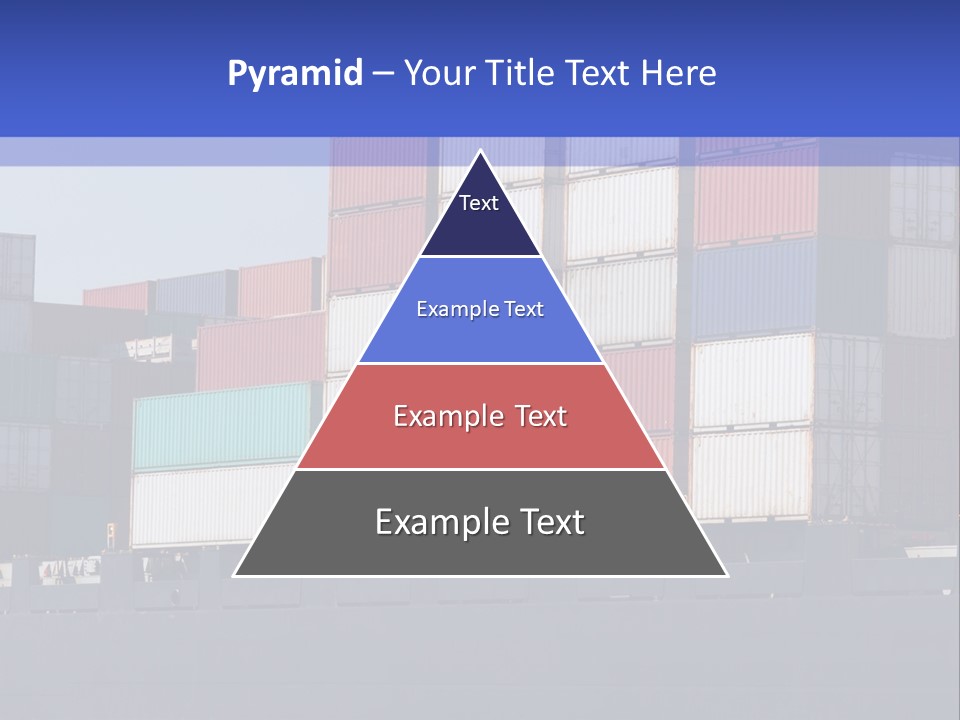 Pyramid – Your Title Text Here

Text

Example Text

Example Text

Example Text